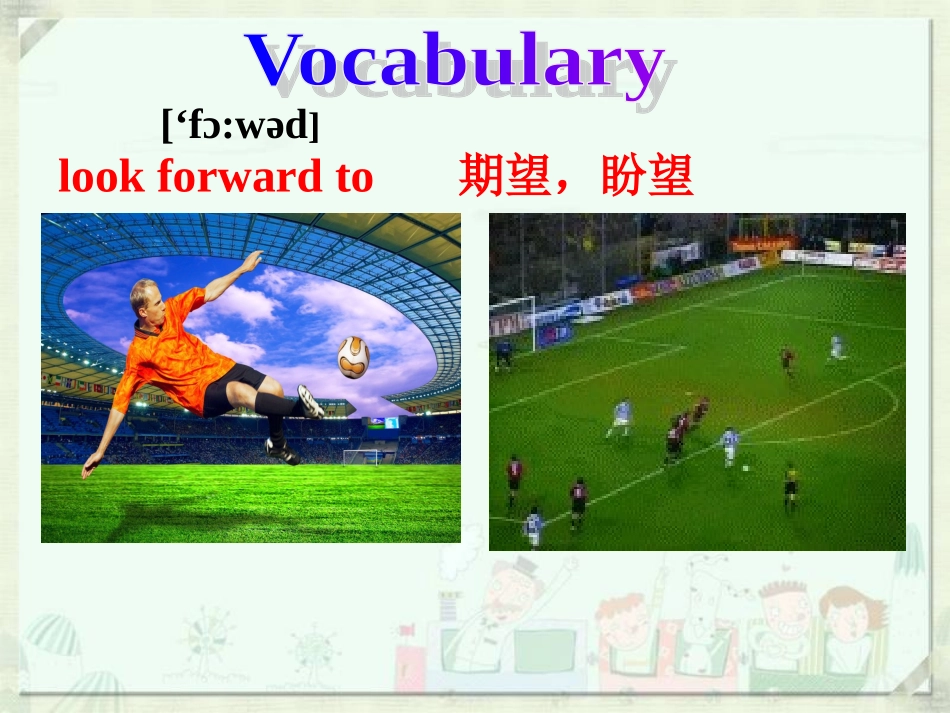 Vocabulary

[‘fɔ:wəd]

look forward to 期望，盼望